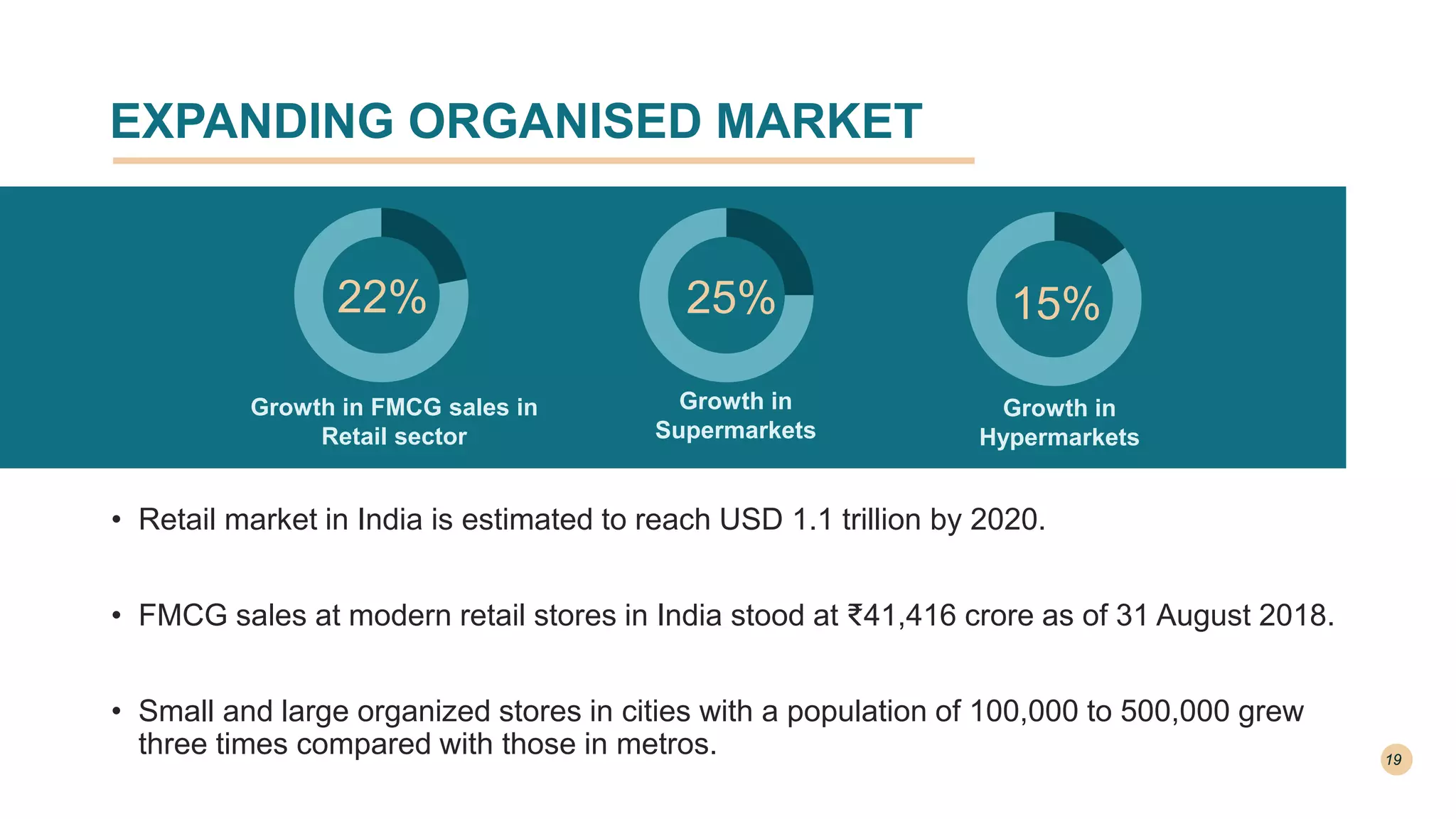 EXPANDING ORGANISED MARKET

22%

Growth in FMCG sales in Retail sector

25%

Growth in Supermarkets

15%

Growth in Hypermarkets

• Retail market in India is estimated to reach USD 1.1 trillion by 2020.

• FMCG sales at modern retail stores in India stood at ₹41,416 crore as of 31 August 2018.

• Small and large organized stores in cities with a population of 100,000 to 500,000 grew three times compared with those in metros.

19